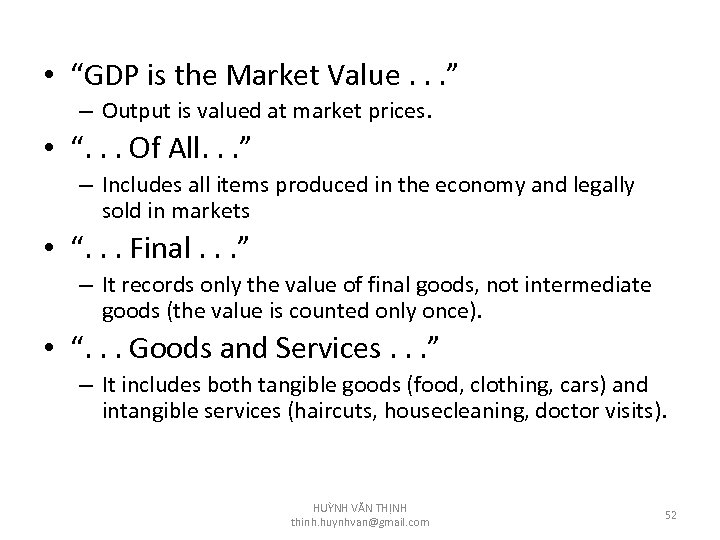 • “GDP is the Market Value . . .”
– Output is valued at market prices.

• “. . . Of All. . .”
– Includes all items produced in the economy and legally sold in markets

• “. . . Final . . .”
– It records only the value of final goods, not intermediate goods (the value is counted only once).

• “. . . Goods and Services . . .”
– It includes both tangible goods (food, clothing, cars) and intangible services (haircuts, housecleaning, doctor visits).

HUỲNH VĂN THỊNH
thinh.huynhvan@gmail.com

52